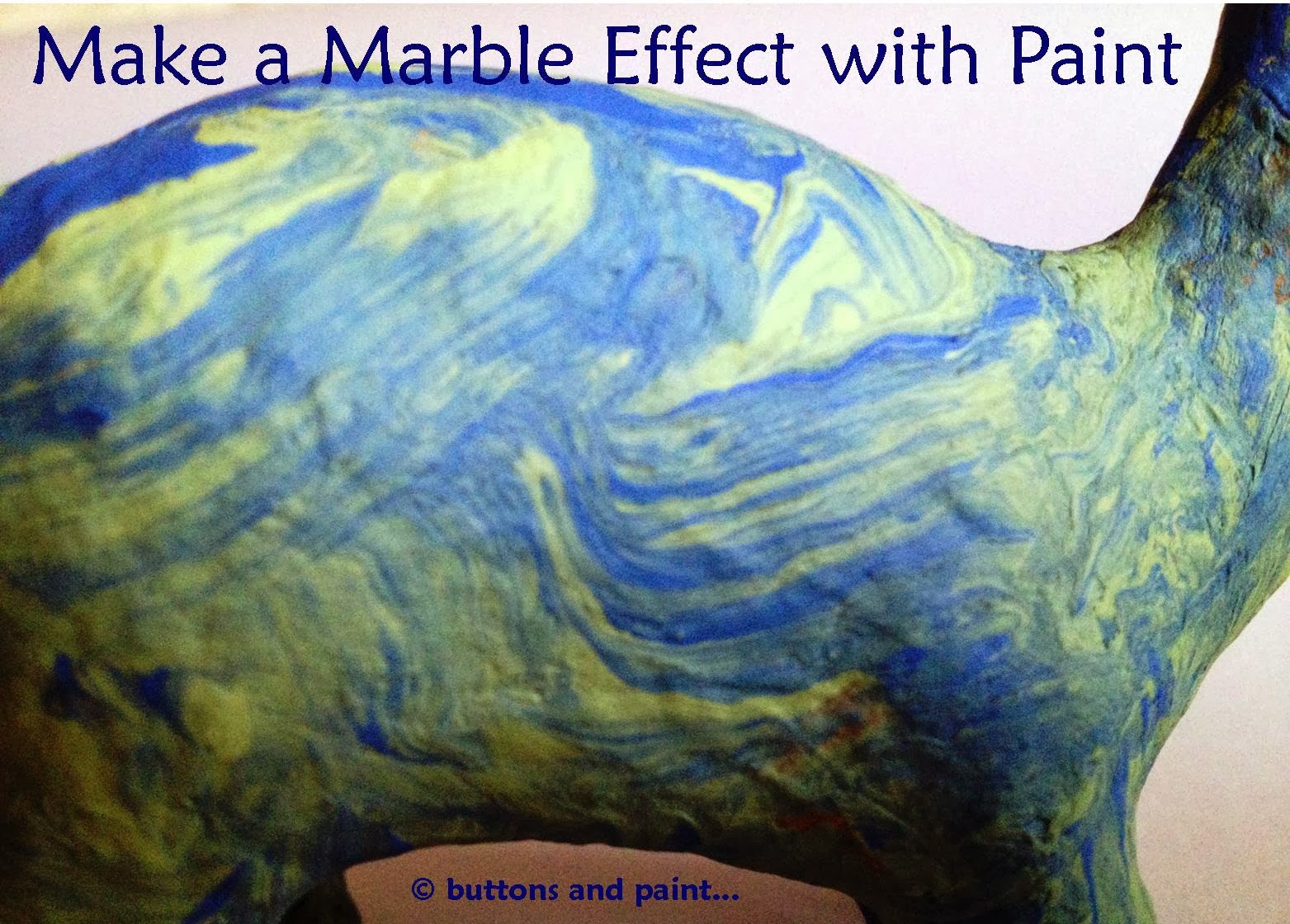 Make a Marble Effect with Paint

© buttons and paint...